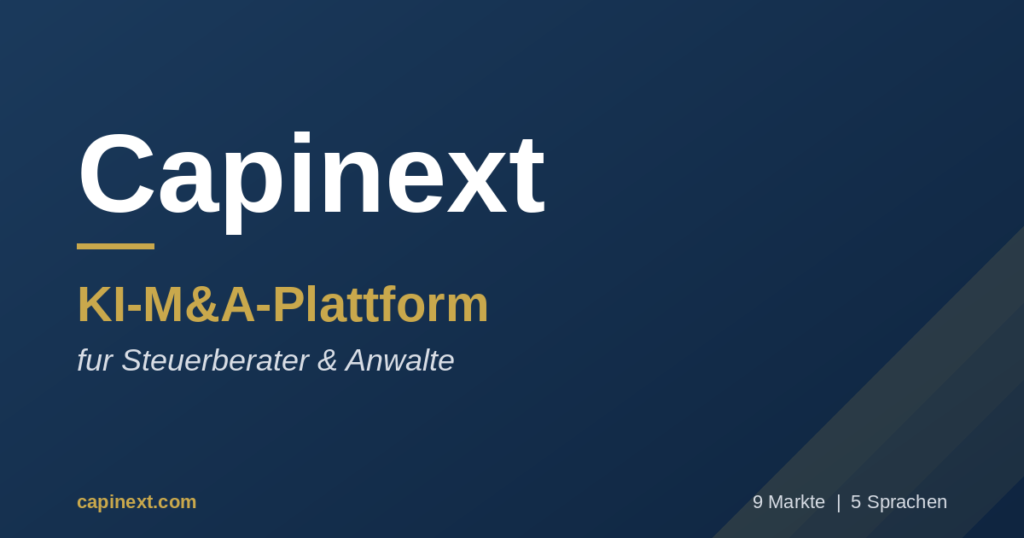 Capinext

KI-M&A-Plattform

fur Steuerberater & Anwalte

capinext.com

9 Markte | 5 Sprachen